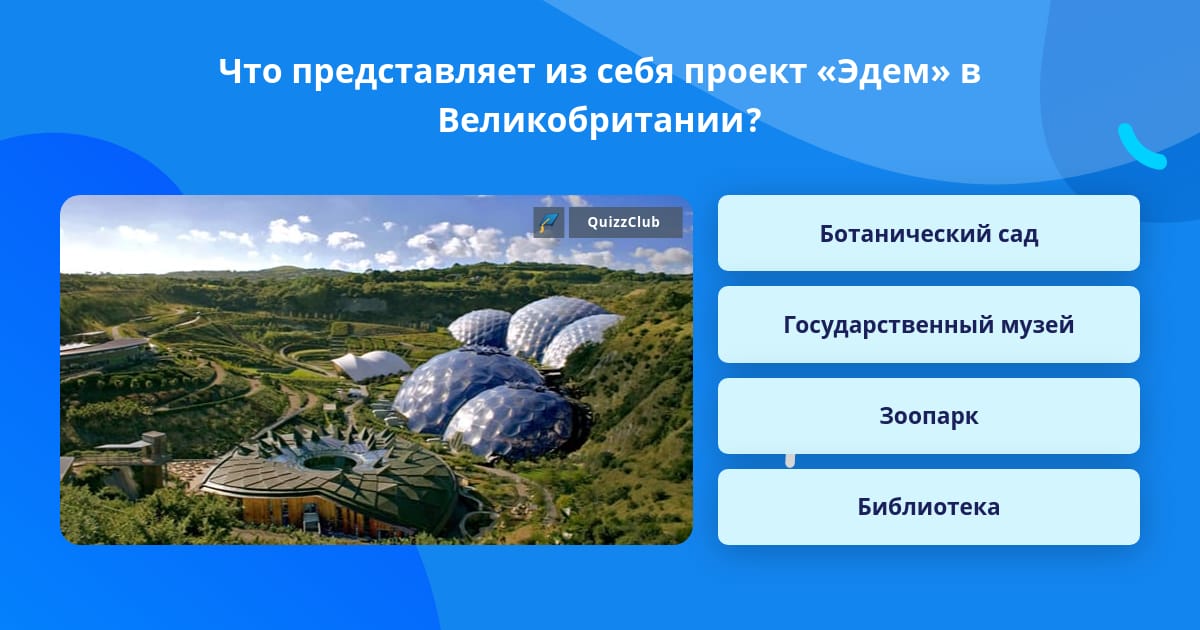 Что представляет из себя проект «Эдем» в Великобритании?

QuizzClub

Ботанический сад

Государственный музей

Зоопарк

Библиотека